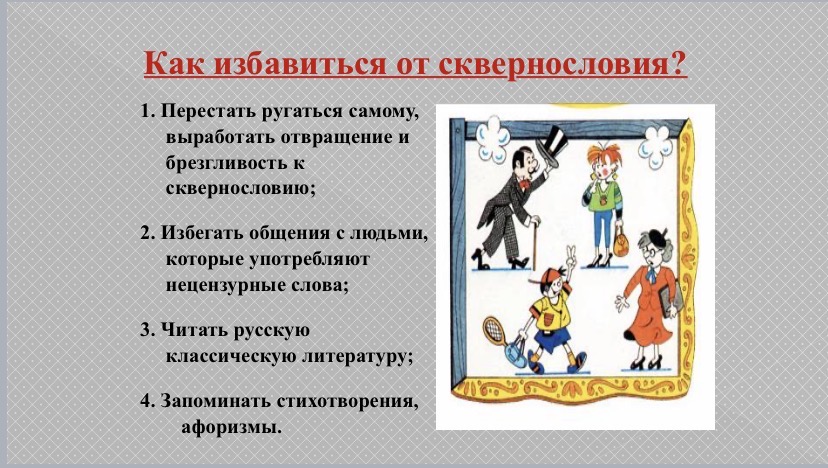 Как избавиться от сквернословия?

1. Перестать ругаться самому, выработать отвращение и брезгливость к сквернословию;

2. Избегать общения с людьми, которые употребляют нецензурные слова;

3. Читать русскую классическую литературу;

4. Запоминать стихотворения, афоризмы.